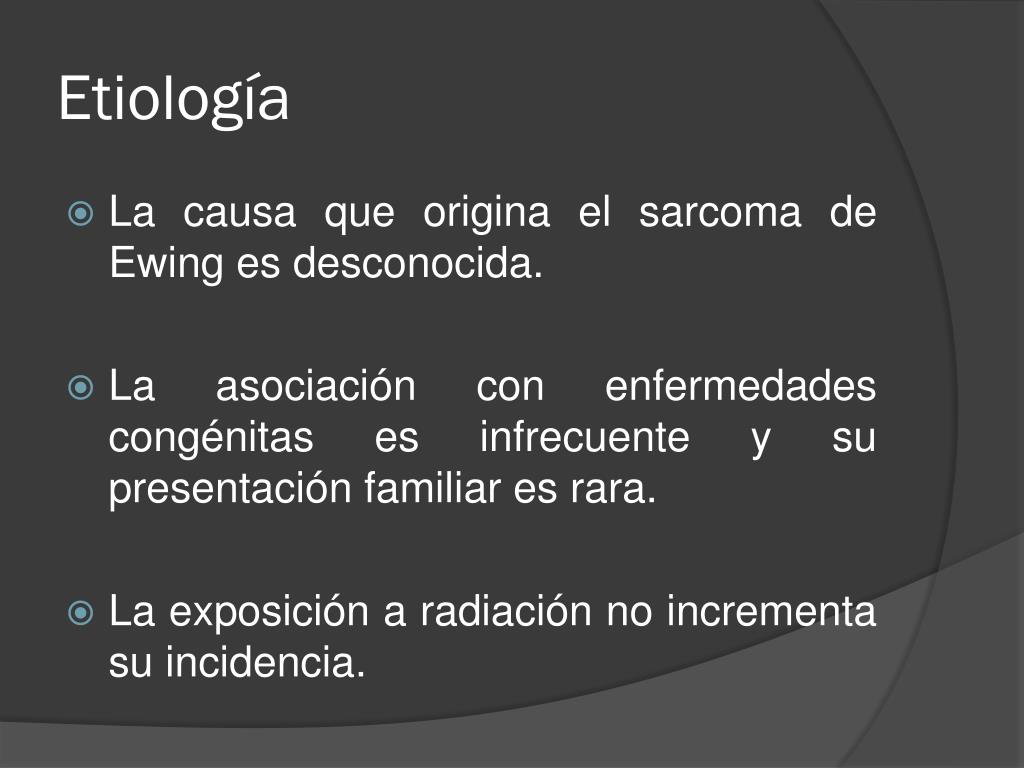 Etiología

La causa que origina el sarcoma de Ewing es desconocida.

La asociación con enfermedades congénitas es infrecuente y su presentación familiar es rara.

La exposición a radiación no incrementa su incidencia.